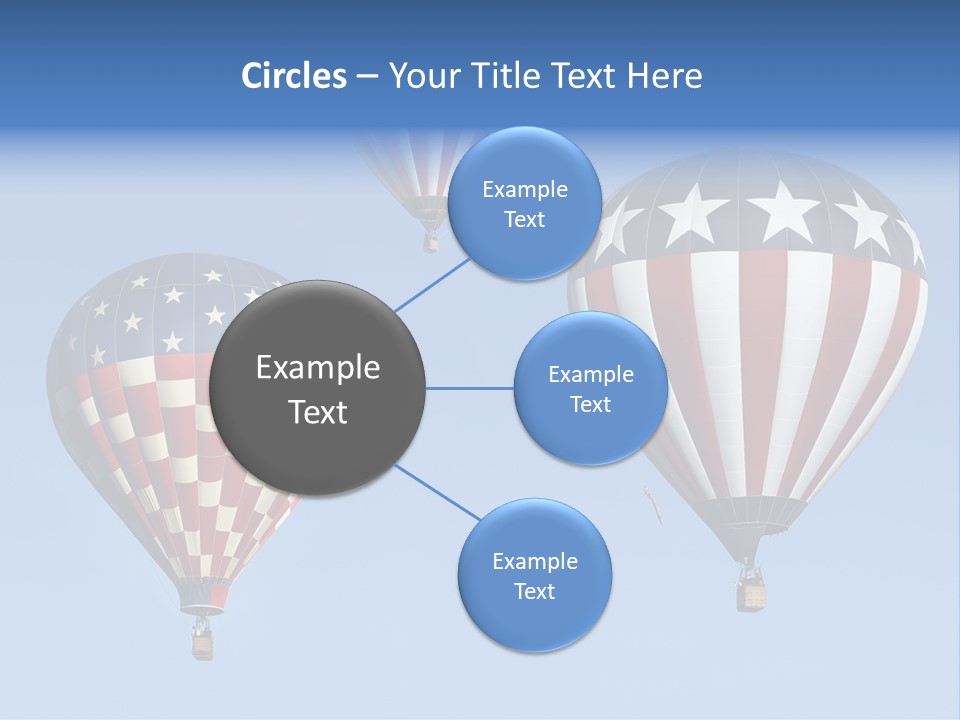 Circles – Your Title Text Here

Example Text

Example Text

Example Text

Example Text